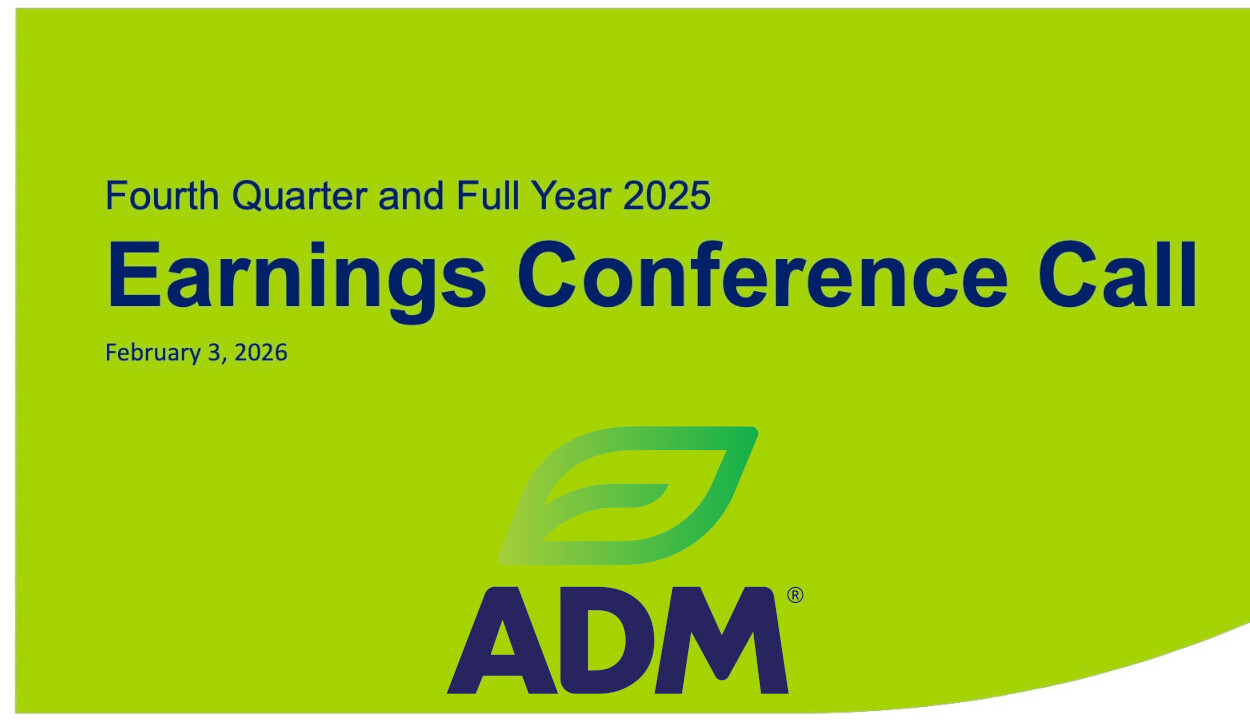 Fourth Quarter and Full Year 2025

Earnings Conference Call

February 3, 2026

ADM®